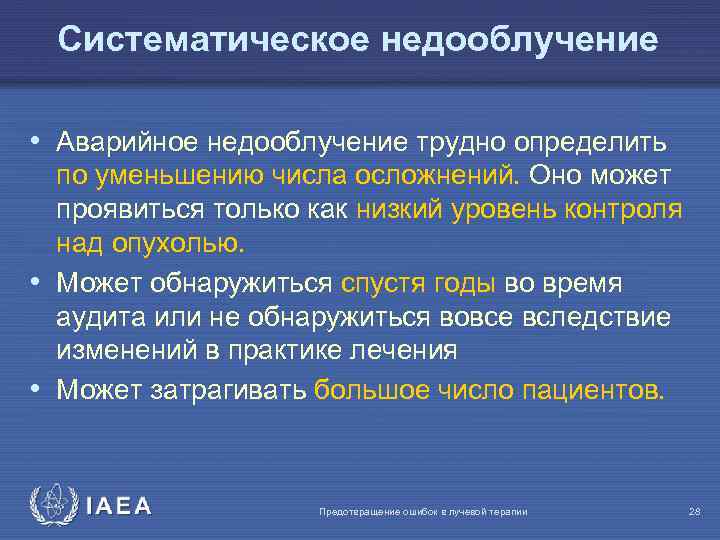 Систематическое недооблучение

• Аварийное недооблучение трудно определить по уменьшению числа осложнений. Оно может проявиться только как низкий уровень контроля над опухолью.
• Может обнаружиться спустя годы во время аудита или не обнаружиться вовсе вследствие изменений в практике лечения
• Может затрагивать большое число пациентов.

IAEA

Предотвращение ошибок в лучевой терапии

28